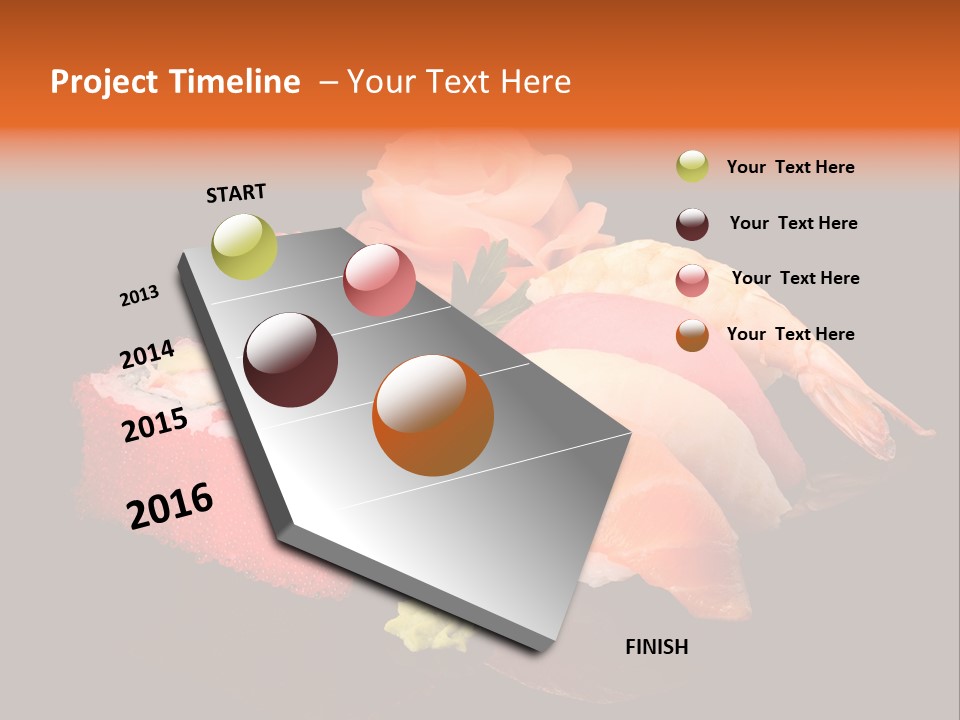 Project Timeline – Your Text Here

START

2013

2014

2015

2016

FINISH

Your Text Here

Your Text Here

Your Text Here

Your Text Here